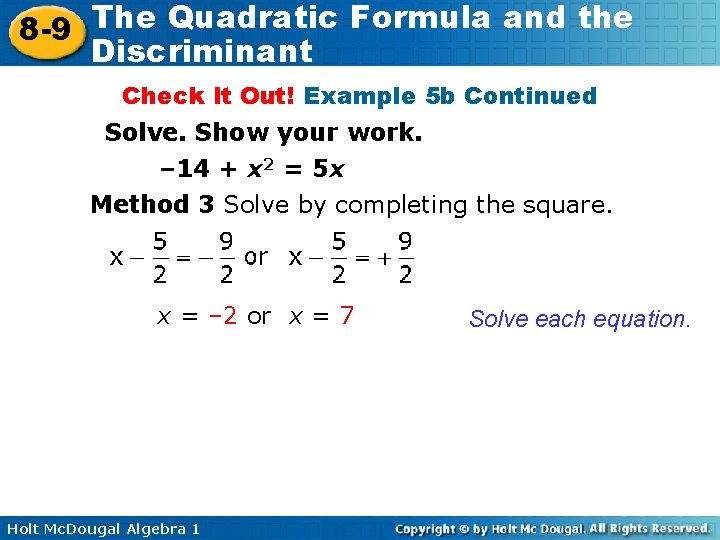 8-9 The Quadratic Formula and the Discriminant

Check It Out! Example 5b Continued

Solve. Show your work.

$-14 + x^2 = 5x$

Method 3 Solve by completing the square.

$x - \frac{5}{2} = -\frac{9}{2}$ or $x - \frac{5}{2} = +\frac{9}{2}$

$x = -2$ or $x = 7$

Solve each equation.

Holt McDougal Algebra 1

Copyright © by Holt Mc Dougal. All Rights Reserved.